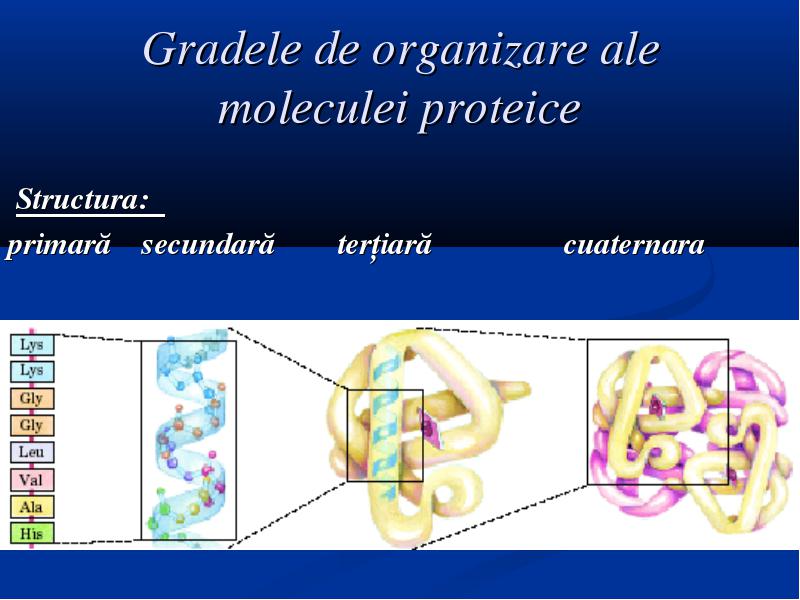 Gradele de organizare ale moleculei proteice

Structura:

primară secundară terțiară cuaternara

Lys
Lys
Gly
Gly
Leu
Val
Ala
His